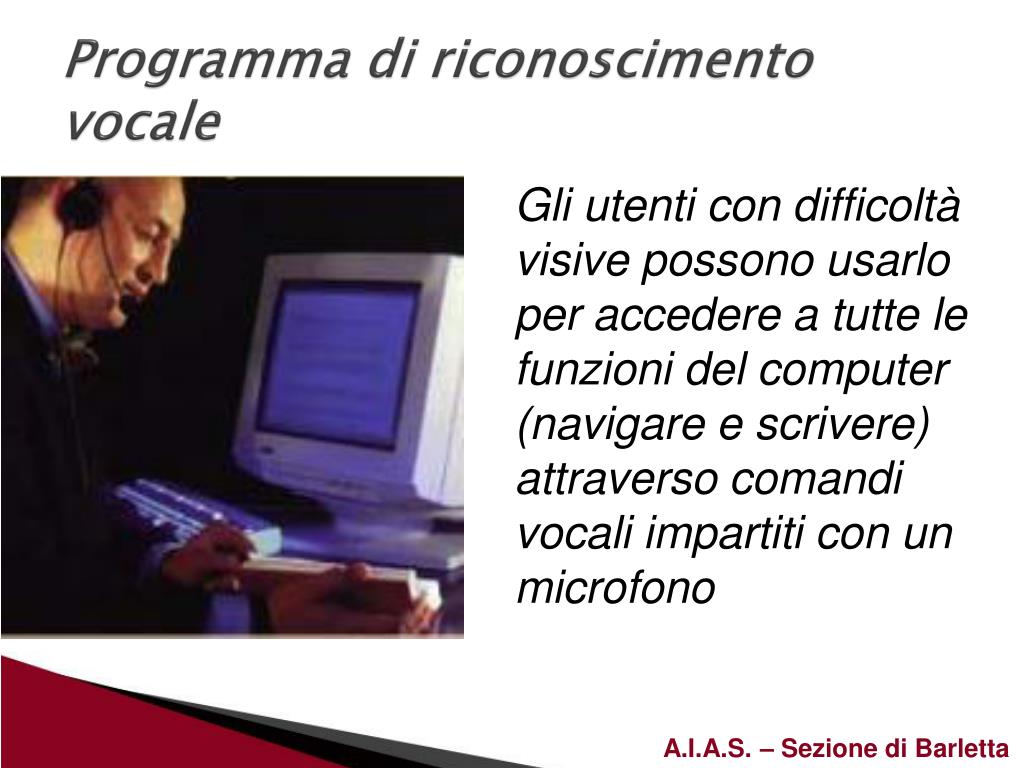 Programma di riconoscimento vocale

Gli utenti con difficoltà visive possono usarlo per accedere a tutte le funzioni del computer (navigare e scrivere) attraverso comandi vocali impartiti con un microfono

A.I.A.S. – Sezione di Barletta